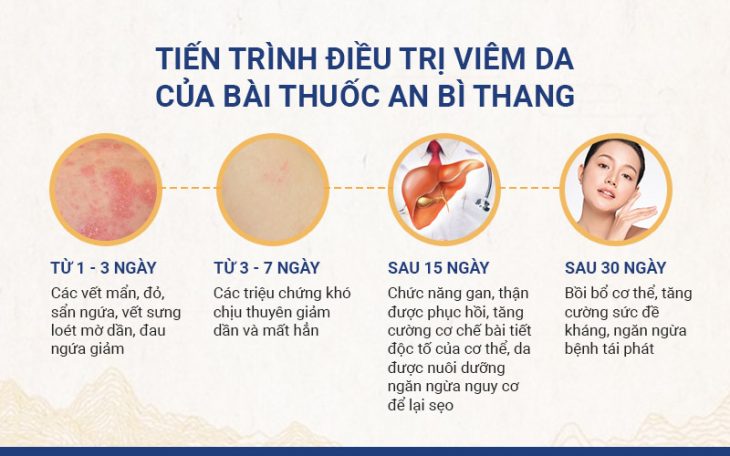 TIẾN TRÌNH ĐIỀU TRỊ VIÊM DA
CỦA BÀI THUỐC AN BÌ THANG

TỪ 1 - 3 NGÀY
Các vết mẩn, đỏ, sẩn ngứa, vết sưng loét mờ dần, đau ngứa giảm

TỪ 3 - 7 NGÀY
Các triệu chứng khó chịu thuyên giảm dần và mất hẳn

SAU 15 NGÀY
Chức năng gan, thận được phục hồi, tăng cường cơ chế bài tiết độc tố của cơ thể, da được nuôi dưỡng ngăn ngừa nguy cơ để lại sẹo

SAU 30 NGÀY
Bồi bổ cơ thể, tăng cường sức đề kháng, ngăn ngừa bệnh tái phát